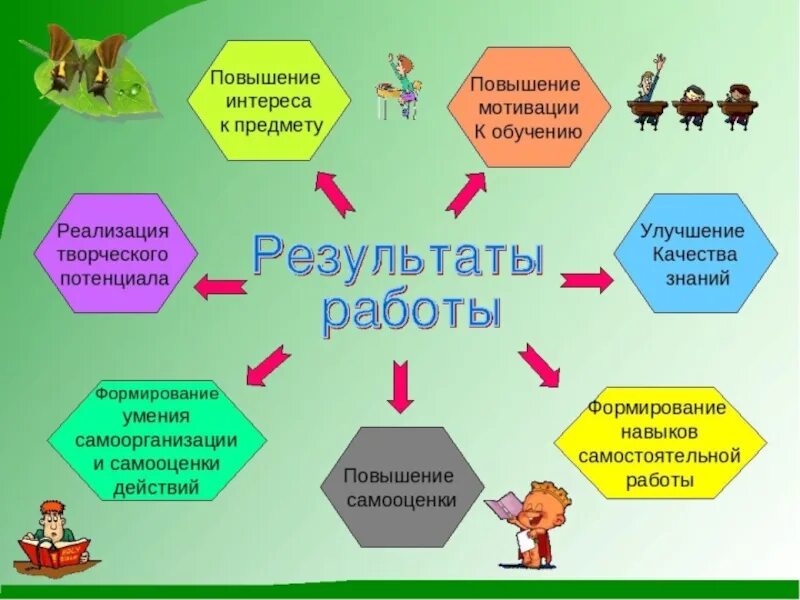 Повышение интереса к предмету

Повышение мотивации К обучению

Реализация творческого потенциала

Результаты работы

Улучшение Качества знаний

Формирование умения самоорганизации и самооценки действий

Повышение самооценки

Формирование навыков самостоятельной работы